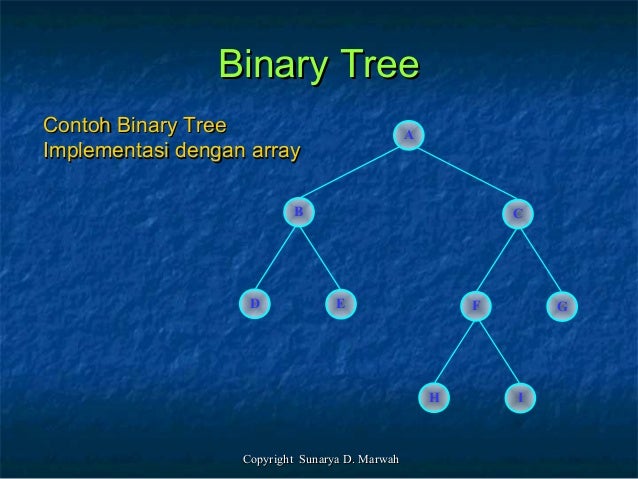 Binary Tree

Contoh Binary Tree
Implementasi dengan array

A
B
C
D
E
F
G
H
I

Copyright Sunarya D. Marwah